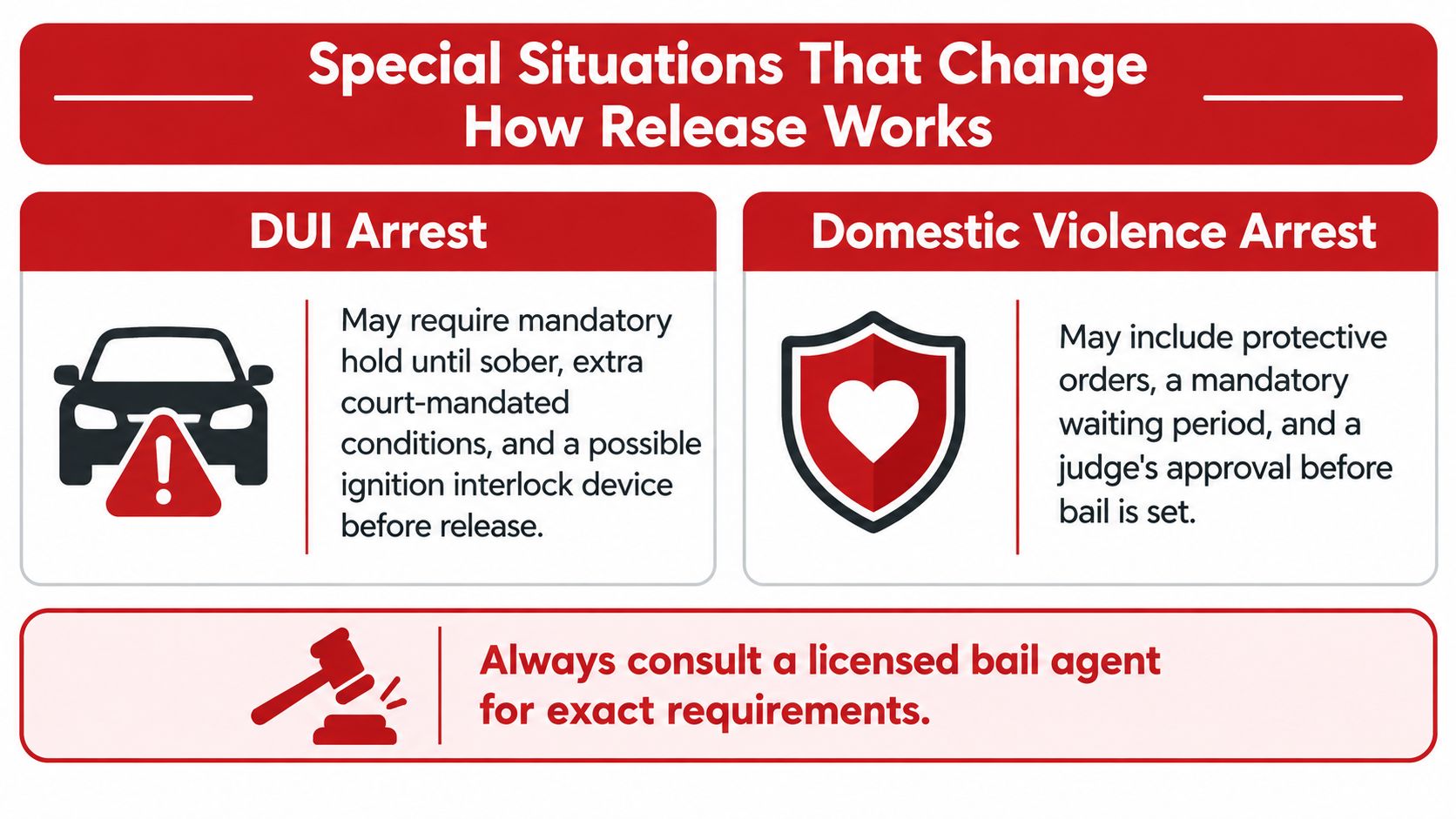 Special Situations That Change How Release Works

DUI Arrest

May require mandatory hold until sober, extra court-mandated conditions, and a possible ignition interlock device before release.

Domestic Violence Arrest

May include protective orders, a mandatory waiting period, and a judge's approval before bail is set.

Always consult a licensed bail agent for exact requirements.